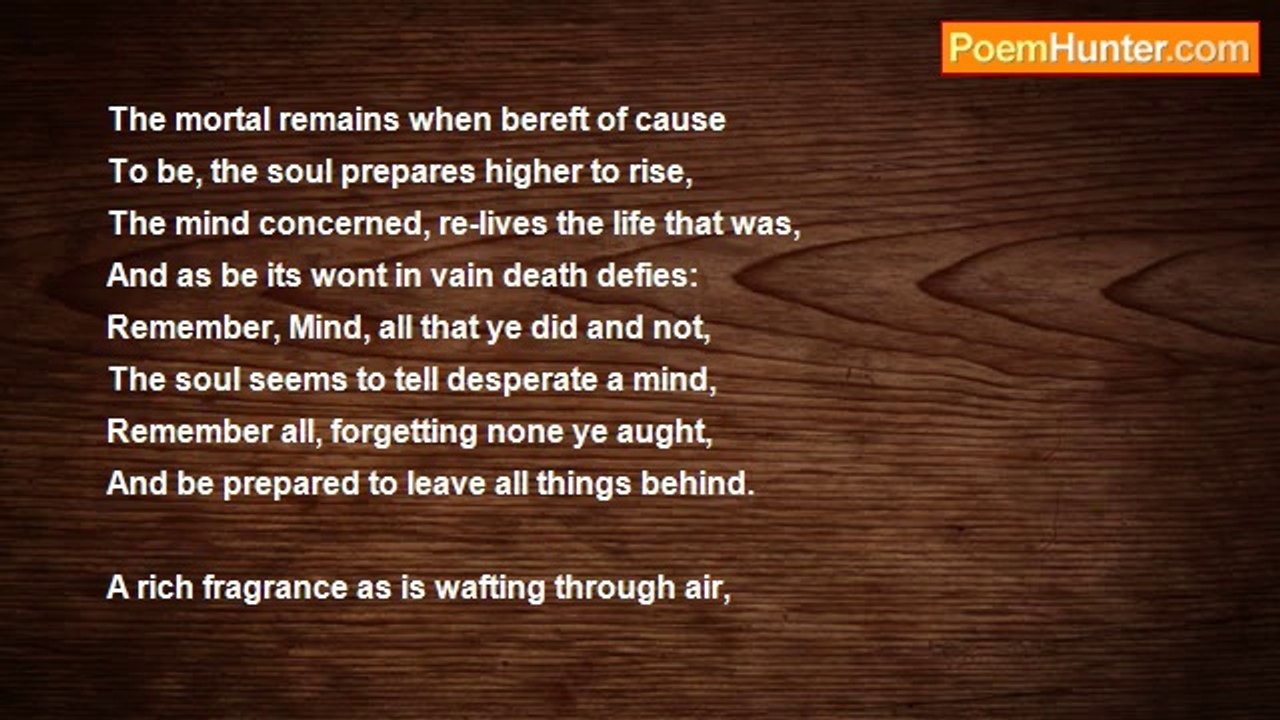 PoemHunter.com

The mortal remains when bereft of cause
To be, the soul prepares higher to rise,
The mind concerned, re-lives the life that was,
And as be its wont in vain death defies:
Remember, Mind, all that ye did and not,
The soul seems to tell desperate a mind,
Remember all, forgetting none ye aught,
And be prepared to leave all things behind.

A rich fragrance as is wafting through air,